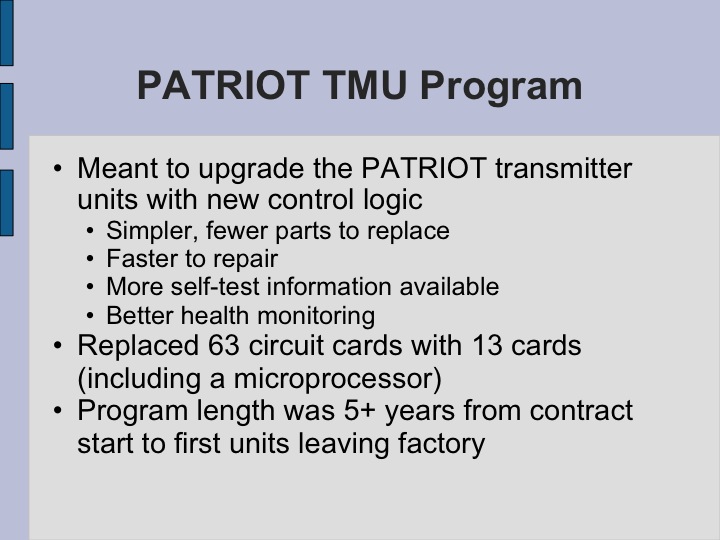 PATRIOT TMU Program

• Meant to upgrade the PATRIOT transmitter units with new control logic
  • Simpler, fewer parts to replace
  • Faster to repair
  • More self-test information available
  • Better health monitoring
• Replaced 63 circuit cards with 13 cards (including a microprocessor)
• Program length was 5+ years from contract start to first units leaving factory